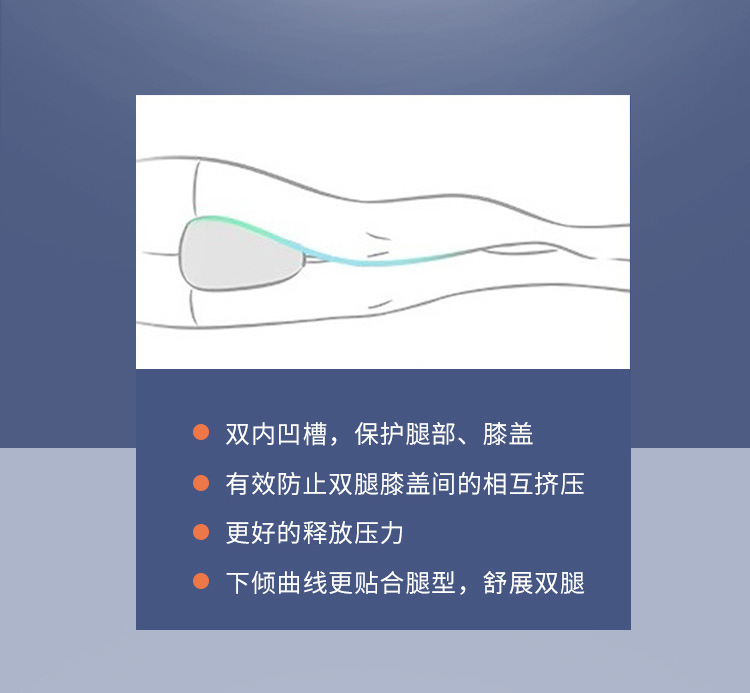 ● 双内凹槽，保护腿部、膝盖

● 有效防止双腿膝盖间的相互挤压

● 更好的释放压力

● 下倾曲线更贴合腿型，舒展双腿